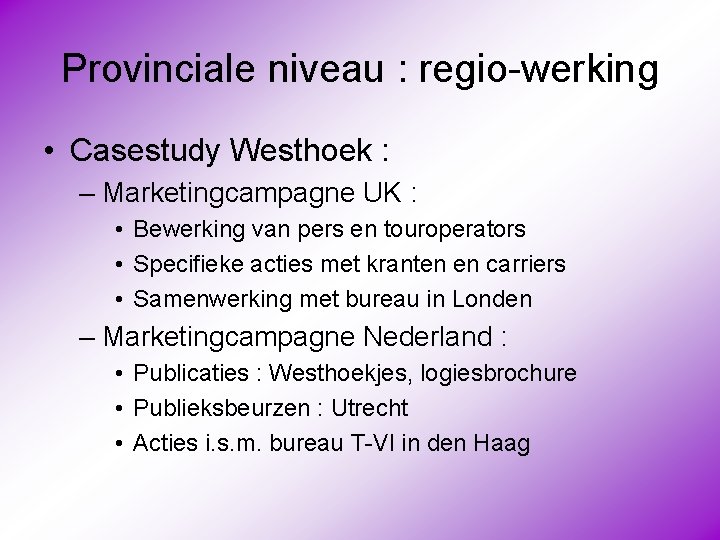 Provinciale niveau : regio-werking

• Casestudy Westhoek :
– Marketingcampagne UK :
• Bewerking van pers en touroperators
• Specifieke acties met kranten en carriers
• Samenwerking met bureau in Londen
– Marketingcampagne Nederland :
• Publicaties : Westhoekjes, logiesbrochure
• Publieksbeurzen : Utrecht
• Acties i.s.m. bureau T-VI in den Haag